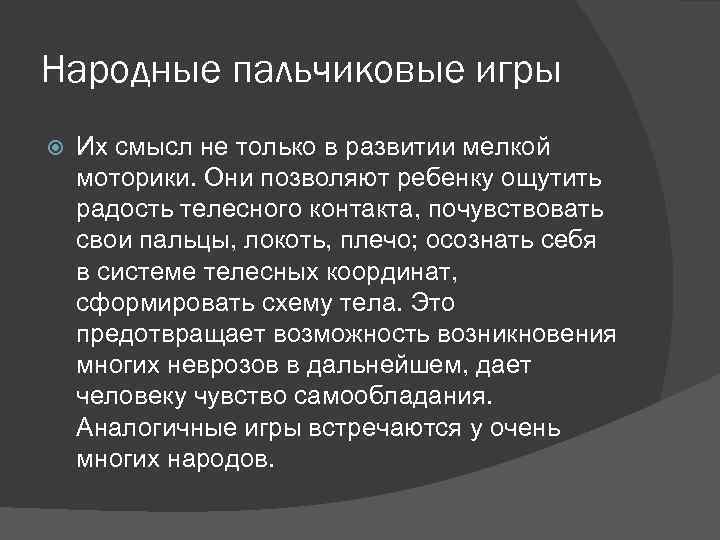 Народные пальчиковые игры

Их смысл не только в развитии мелкой моторики. Они позволяют ребенку ощутить радость телесного контакта, почувствовать свои пальцы, локоть, плечо; осознать себя в системе телесных координат, сформировать схему тела. Это предотвращает возможность возникновения многих неврозов в дальнейшем, дает человеку чувство самообладания. Аналогичные игры встречаются у очень многих народов.